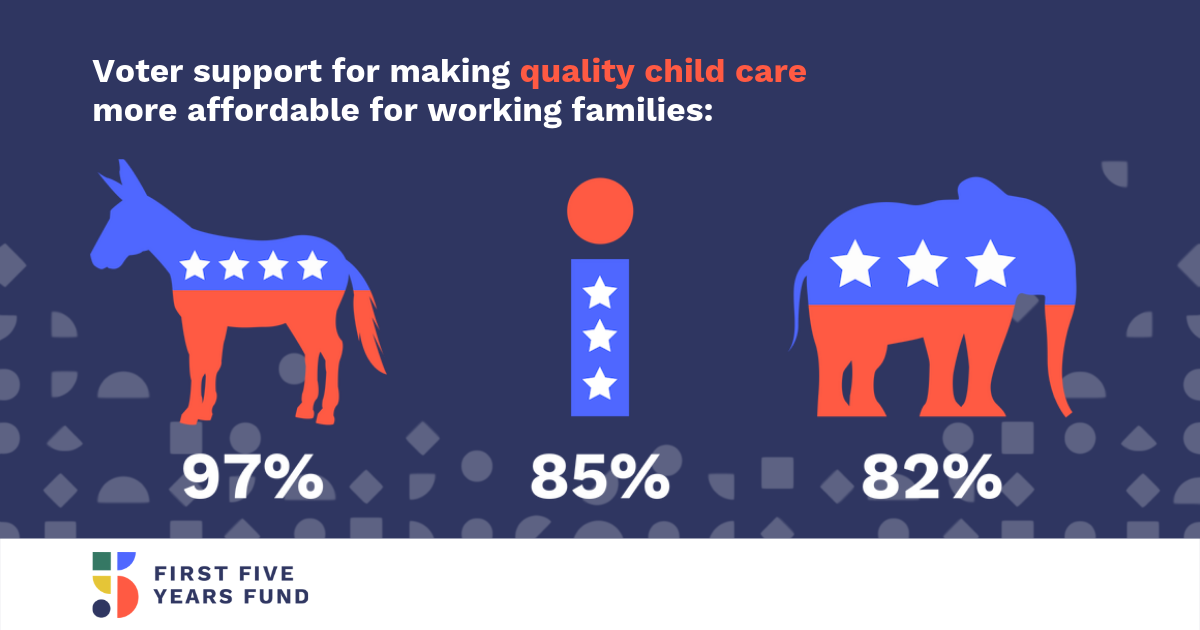 Voter support for making quality child care more affordable for working families:

97%

85%

82%

FIRST FIVE YEARS FUND